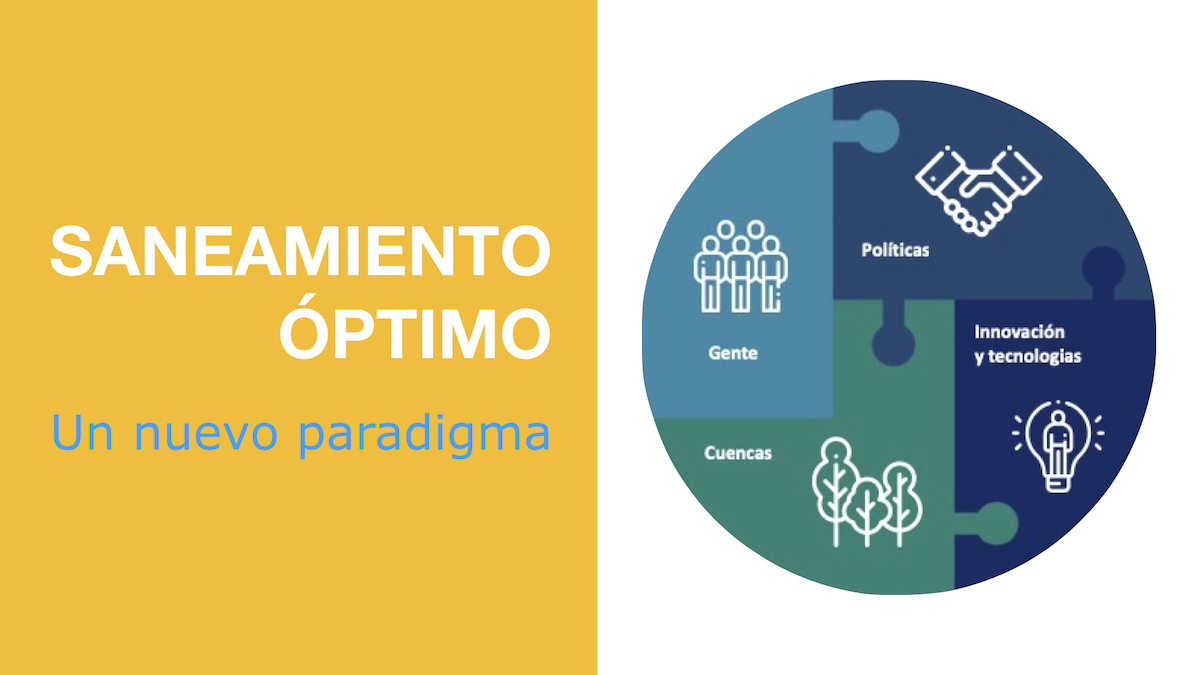 SANEAMIENTO ÓPTIMO

Un nuevo paradigma

Políticas

Gente

Innovación y tecnologias

Cuencas